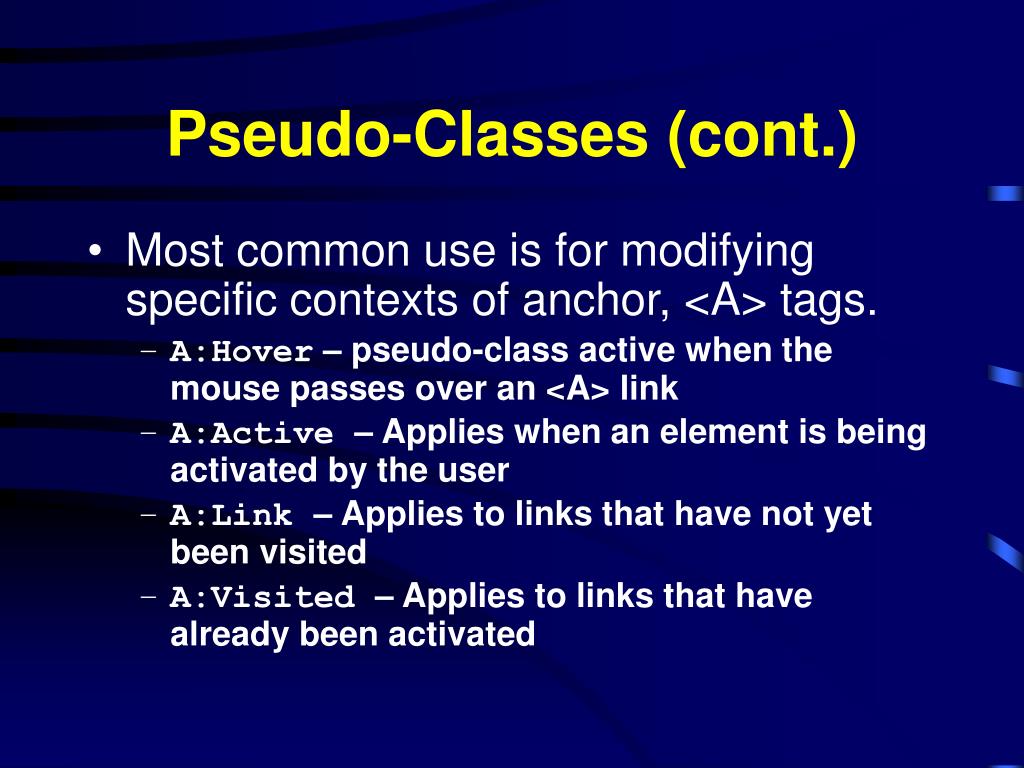 Pseudo-Classes (cont.)

• Most common use is for modifying specific contexts of anchor, <A> tags.
– A:Hover – pseudo-class active when the mouse passes over an <A> link
– A:Active – Applies when an element is being activated by the user
– A:Link – Applies to links that have not yet been visited
– A:Visited – Applies to links that have already been activated